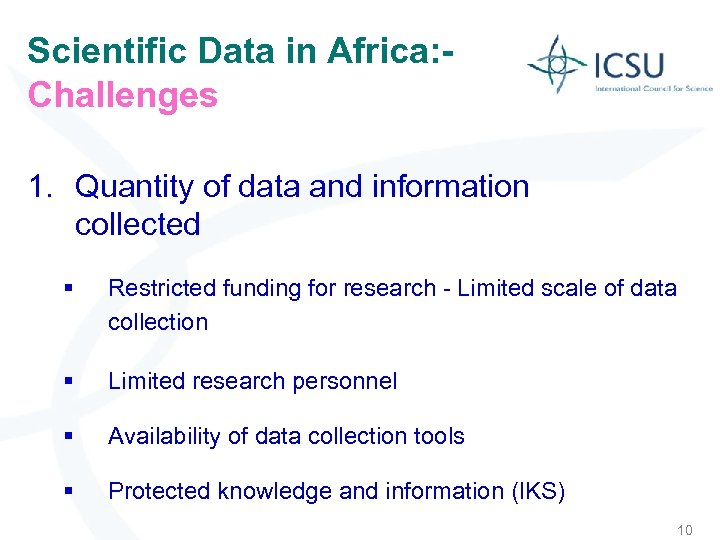 Scientific Data in Africa:-
Challenges

ICSU
International Council for Science

1. Quantity of data and information collected

▪ Restricted funding for research - Limited scale of data collection

▪ Limited research personnel

▪ Availability of data collection tools

▪ Protected knowledge and information (IKS)

10